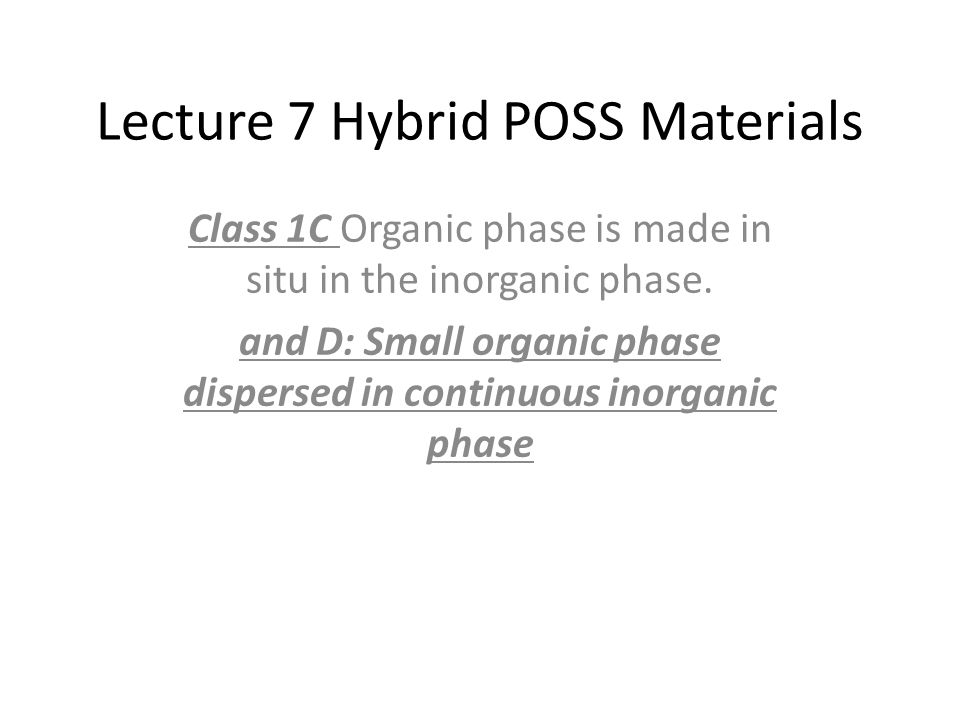 Lecture 7 Hybrid POSS Materials

Class 1C Organic phase is made in situ in the inorganic phase.

and D: Small organic phase dispersed in continuous inorganic phase